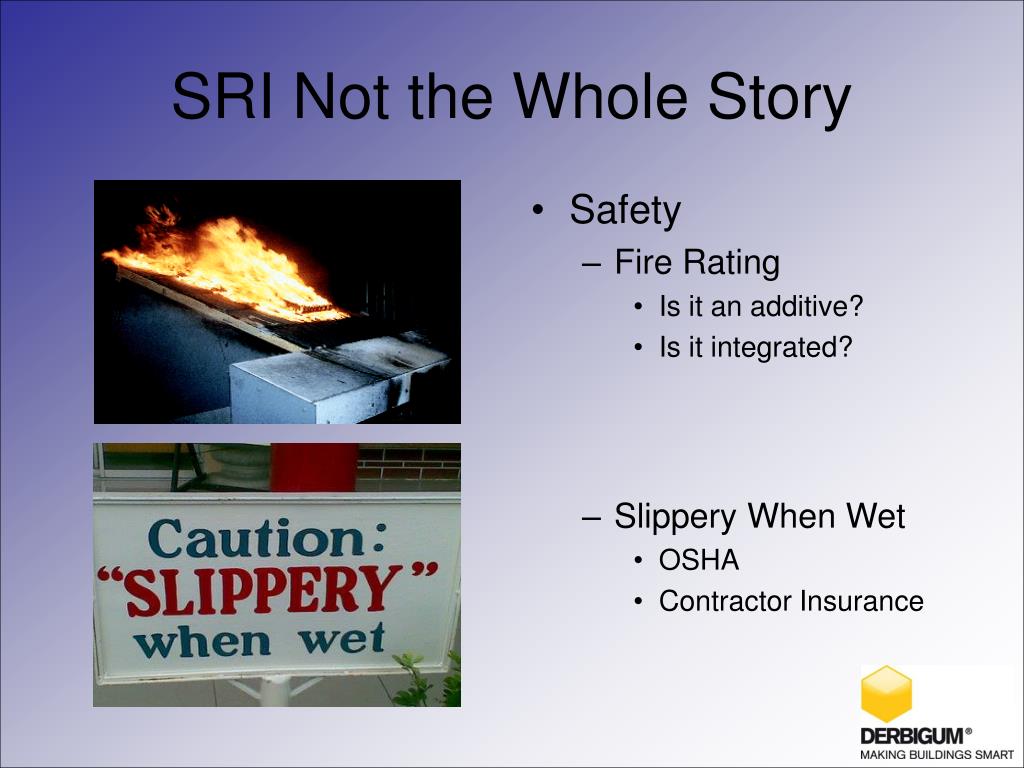 SRI Not the Whole Story

Caution:
"SLIPPERY"
when wet

• Safety
– Fire Rating
• Is it an additive?
• Is it integrated?

– Slippery When Wet
• OSHA
• Contractor Insurance

DERBIGUM®
MAKING BUILDINGS SMART